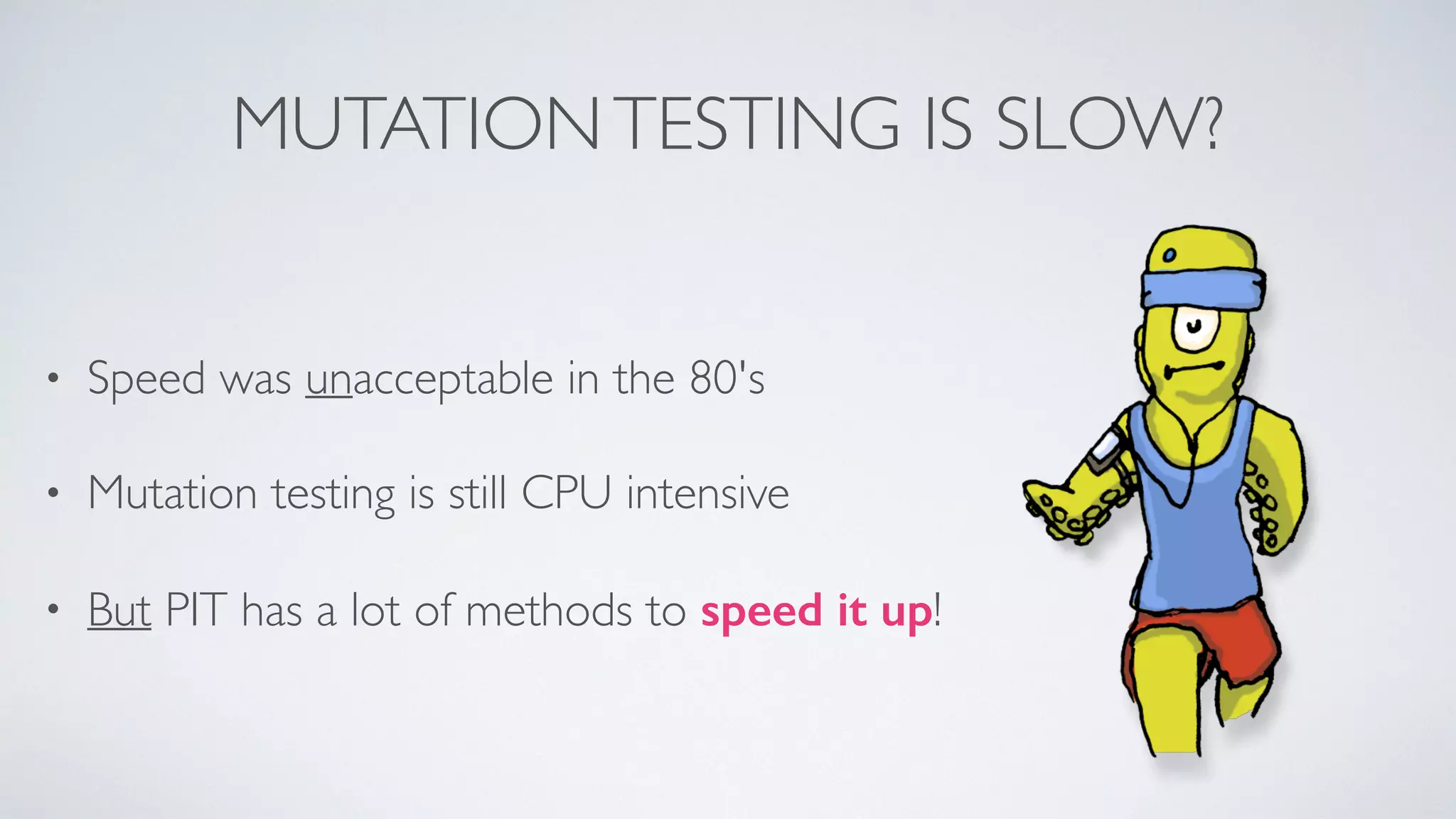 MUTATION TESTING IS SLOW?

• Speed was unacceptable in the 80's

• Mutation testing is still CPU intensive

• But PIT has a lot of methods to speed it up!